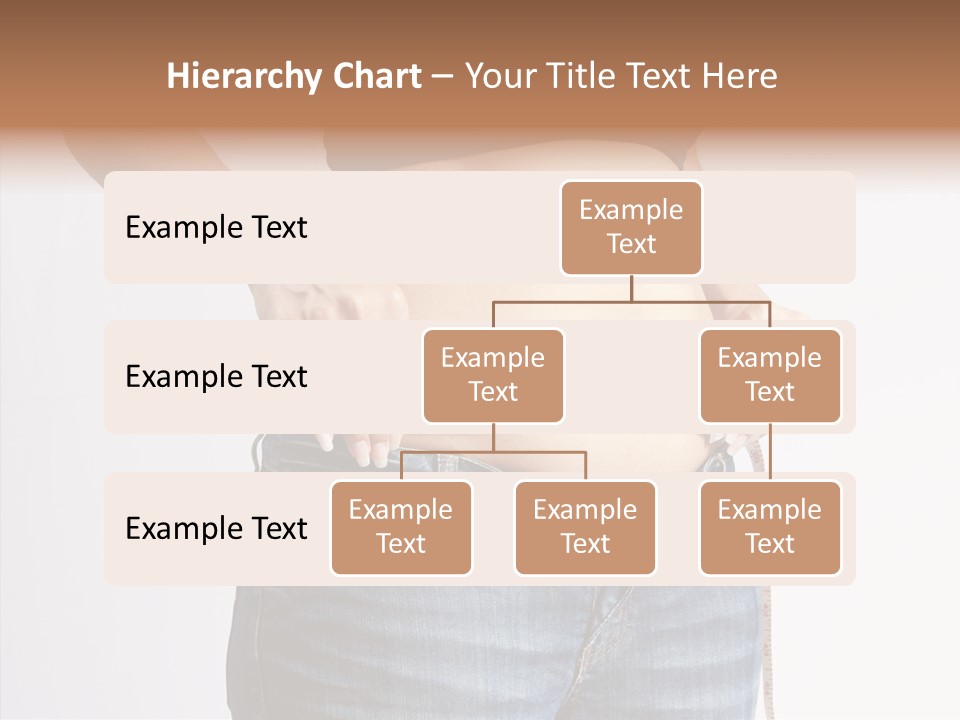 Hierarchy Chart – Your Title Text Here

Example Text

Example Text

Example Text

Example Text

Example Text

Example Text

Example Text

Example Text

Example Text